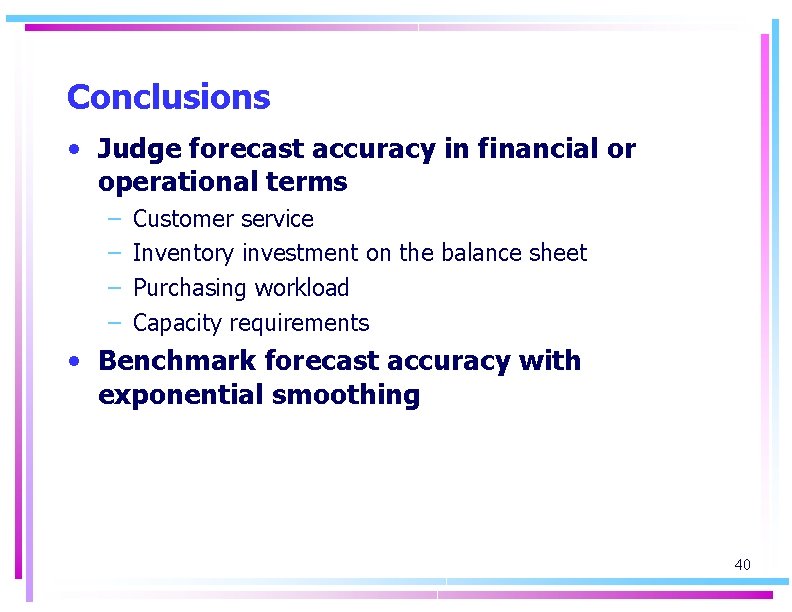 Conclusions

• Judge forecast accuracy in financial or operational terms
– Customer service
– Inventory investment on the balance sheet
– Purchasing workload
– Capacity requirements

• Benchmark forecast accuracy with exponential smoothing

40